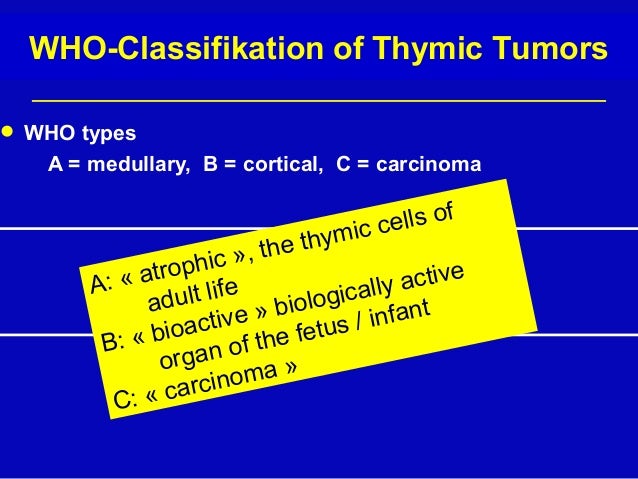 WHO-Classifikation of Thymic Tumors

• WHO types
A = medullary, B = cortical, C = carcinoma

A: « atrophic », the thymic cells of adult life
B: « bioactive » biologically active organ of the fetus / infant
C: « carcinoma »